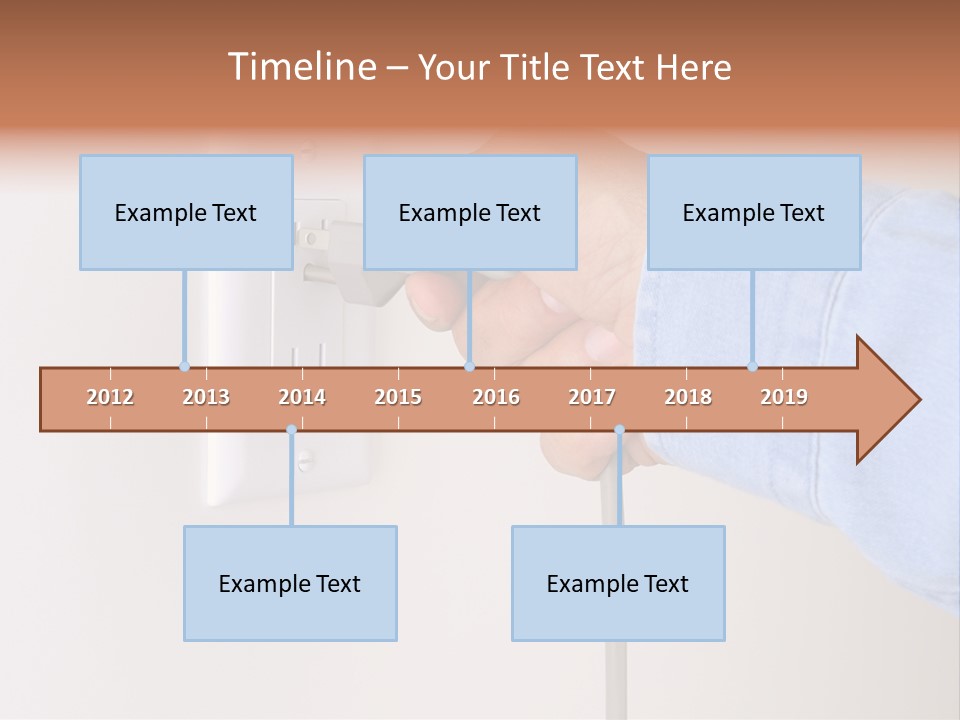 Timeline – Your Title Text Here

Example Text

Example Text

Example Text

2012 2013 2014 2015 2016 2017 2018 2019

Example Text

Example Text